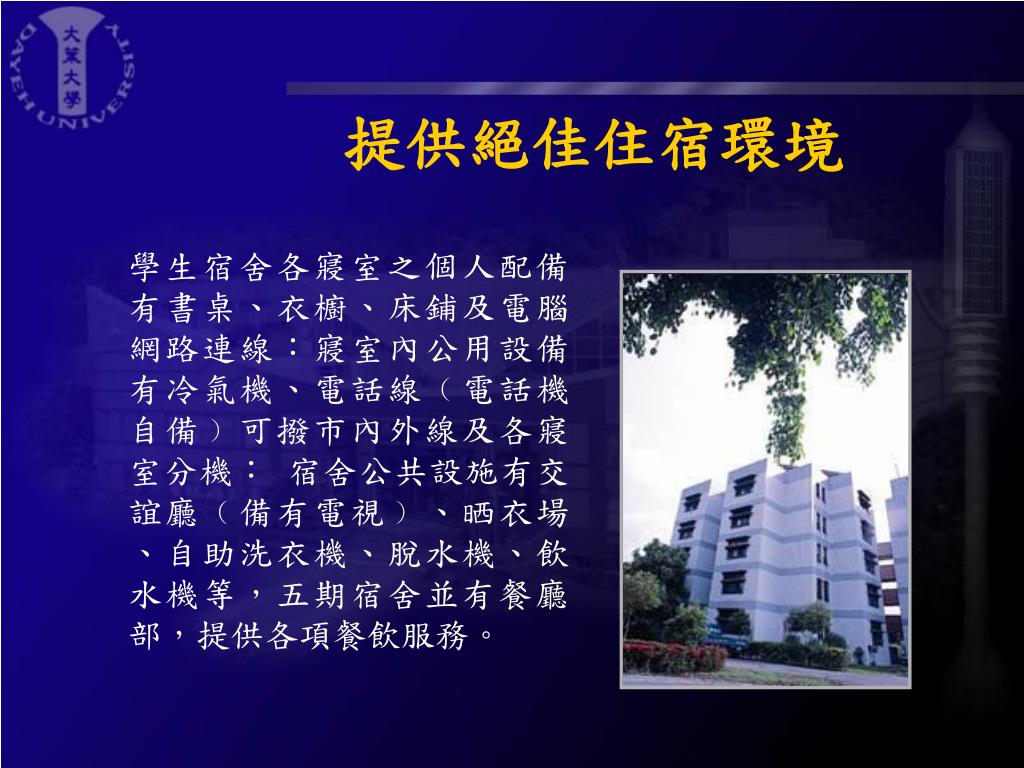 大葉大學
DAYEH UNIVERSITY

提供絕佳住宿環境

學生宿舍各寢室之個人配備有書桌、衣櫥、床鋪及電腦網路連線：寢室內公用設備有冷氣機、電話線（電話機自備）可撥市內外線及各寢室分機： 宿舍公共設施有交誼廳（備有電視）、晒衣場、自助洗衣機、脫水機、飲水機等，五期宿舍並有餐廳部，提供各項餐飲服務。